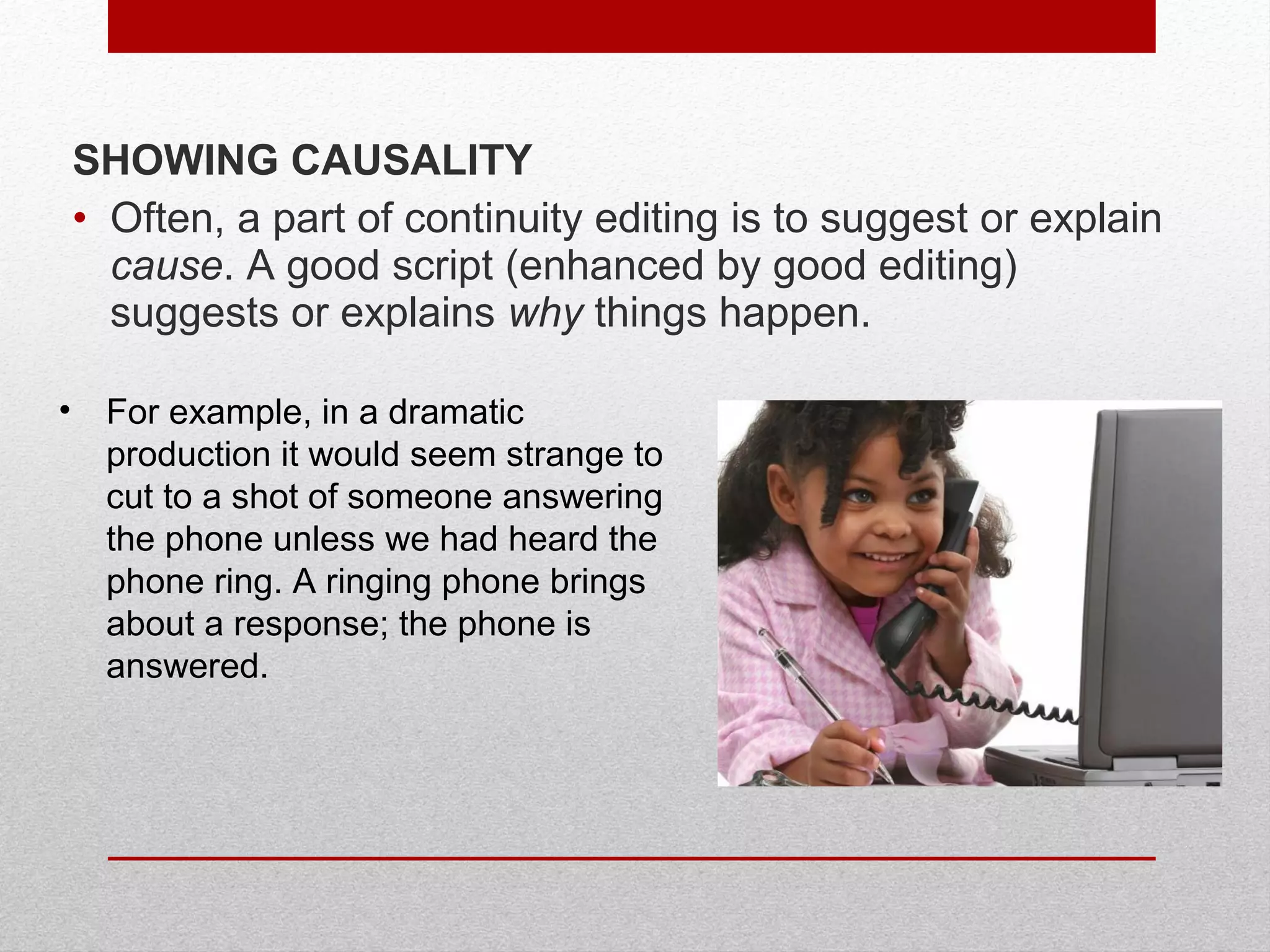 SHOWING CAUSALITY

• Often, a part of continuity editing is to suggest or explain cause. A good script (enhanced by good editing) suggests or explains why things happen.

• For example, in a dramatic production it would seem strange to cut to a shot of someone answering the phone unless we had heard the phone ring. A ringing phone brings about a response; the phone is answered.